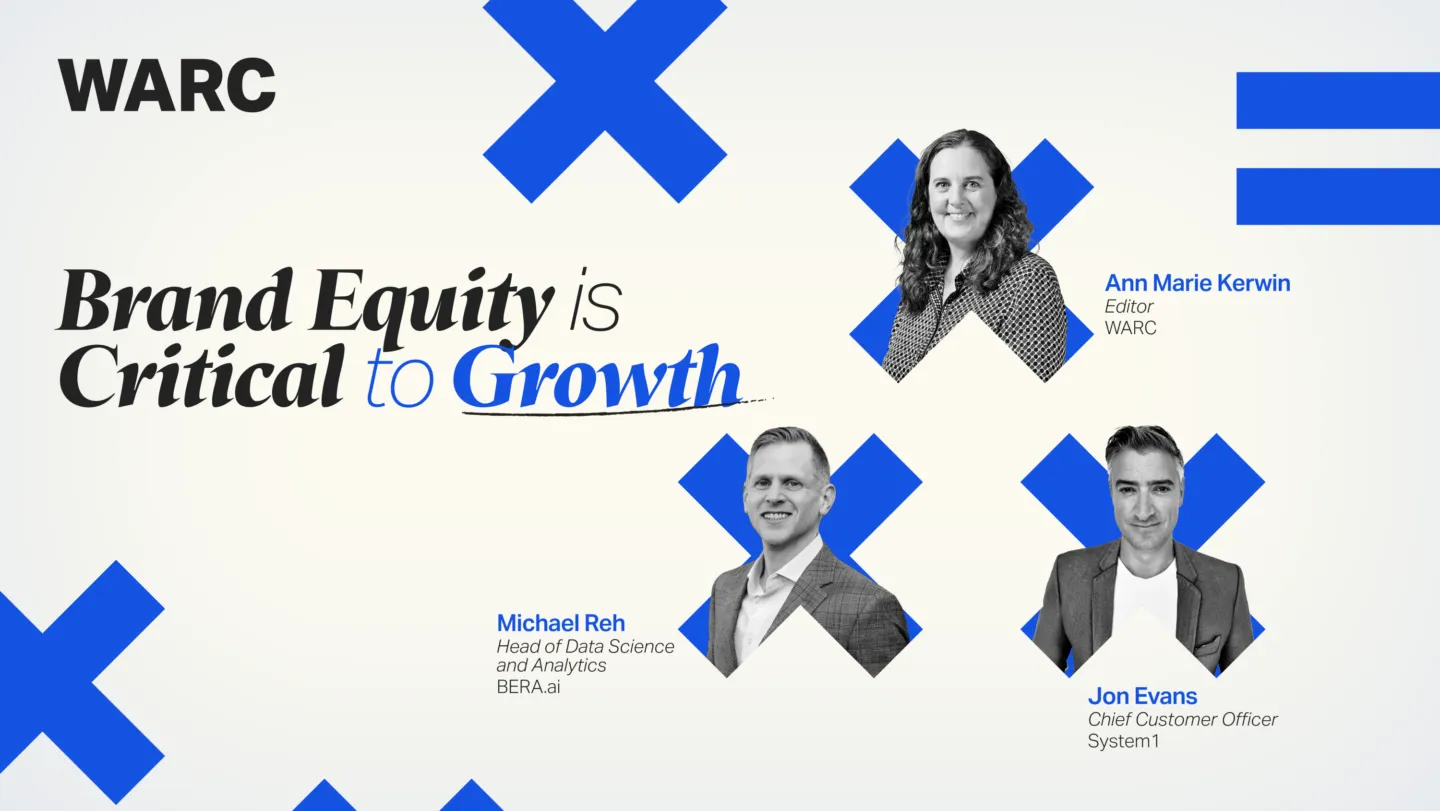 WARC

Brand Equity is Critical to Growth

Ann Marie Kerwin
Editor
WARC

Michael Reh
Head of Data Science and Analytics
BERA.ai

Jon Evans
Chief Customer Officer
System1